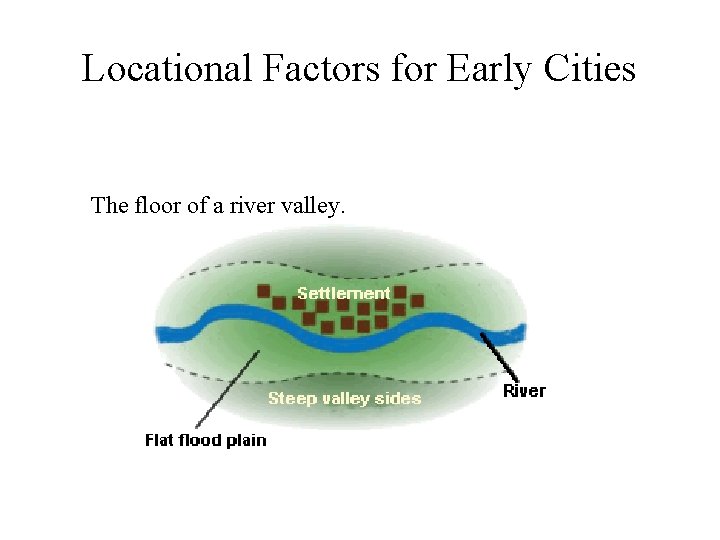 Locational Factors for Early Cities

The floor of a river valley.

Settlement

River

Steep valley sides

Flat flood plain